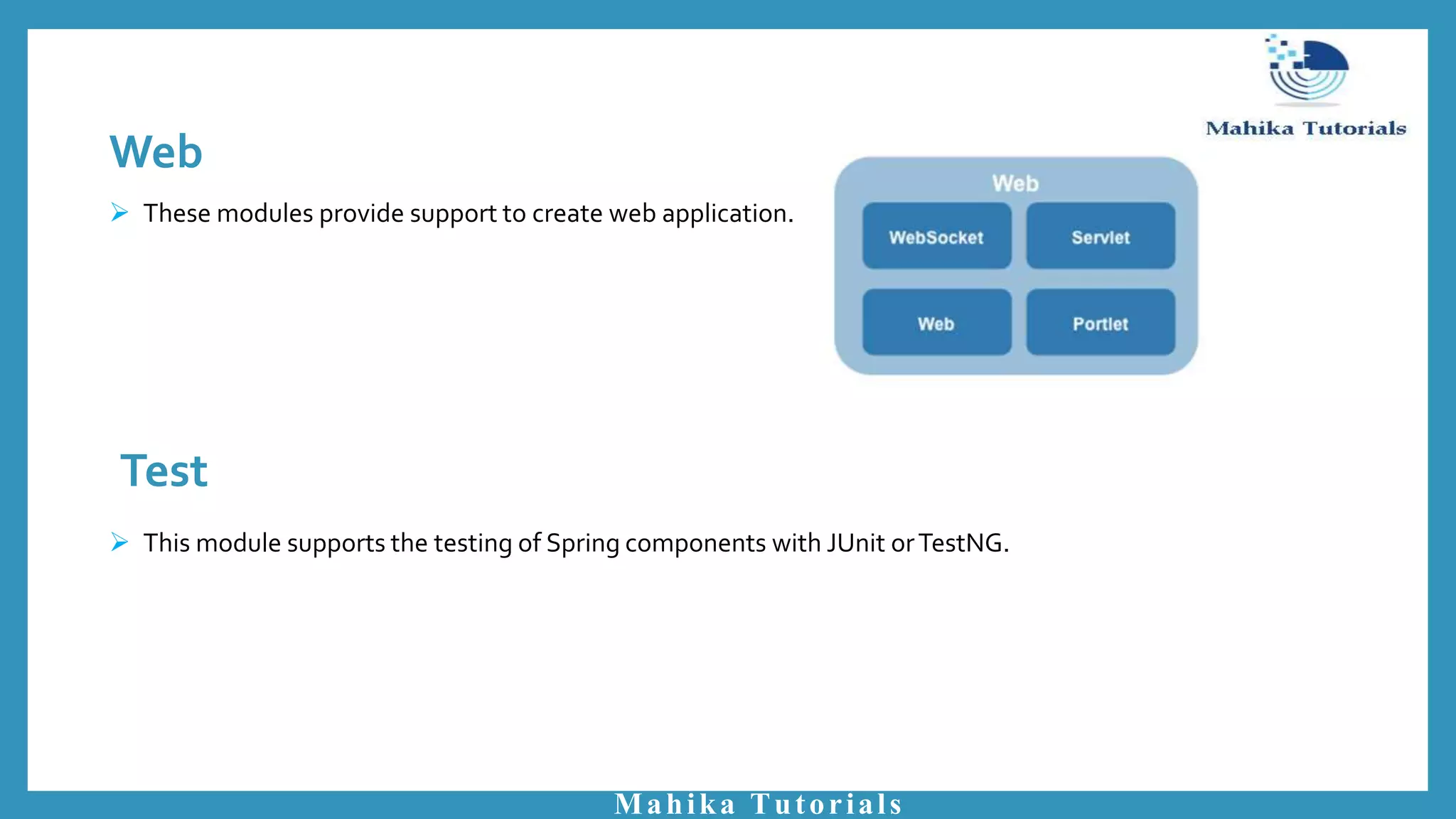 Mahika Tutorials

Web

➢ These modules provide support to create web application.

Web

WebSocket

Servlet

Web

Portlet

Test

➢ This module supports the testing of Spring components with JUnit or TestNG.

Mahika Tutorials